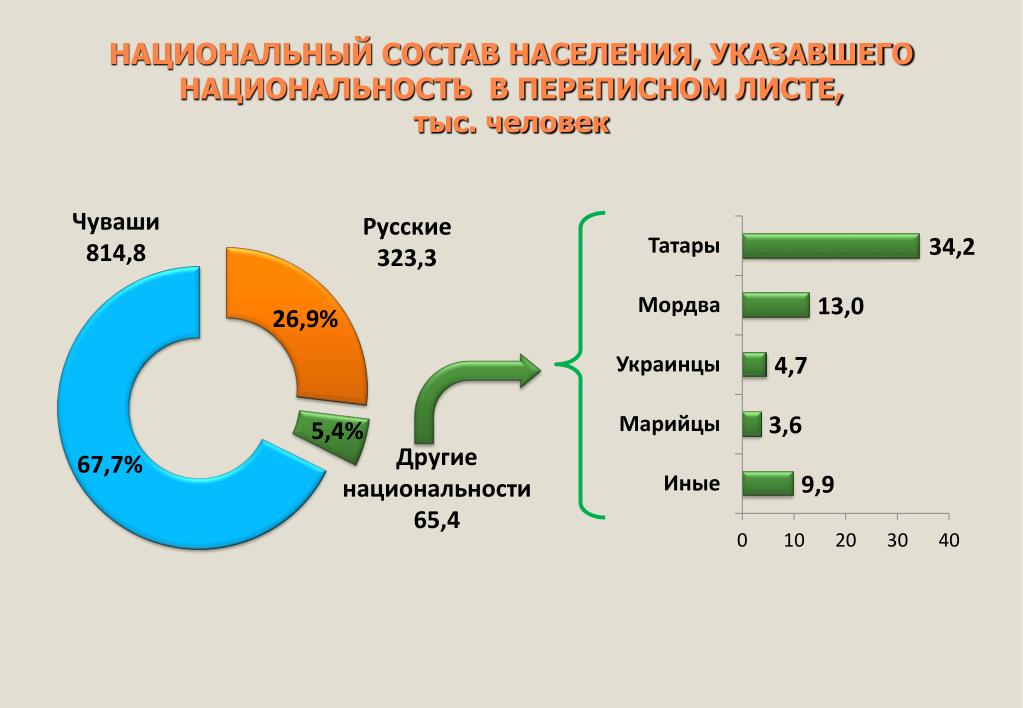 НАЦИОНАЛЬНЫЙ СОСТАВ НАСЕЛЕНИЯ, УКАЗАВШЕГО НАЦИОНАЛЬНОСТЬ В ПЕРЕПИСНОМ ЛИСТЕ,
тыс. человек

Чуваши
814,8

Русские
323,3

26,9%

5,4%

67,7%

Другие национальности
65,4

Татары 34,2
Мордва 13,0
Украинцы 4,7
Марийцы 3,6
Иные 9,9

0 10 20 30 40